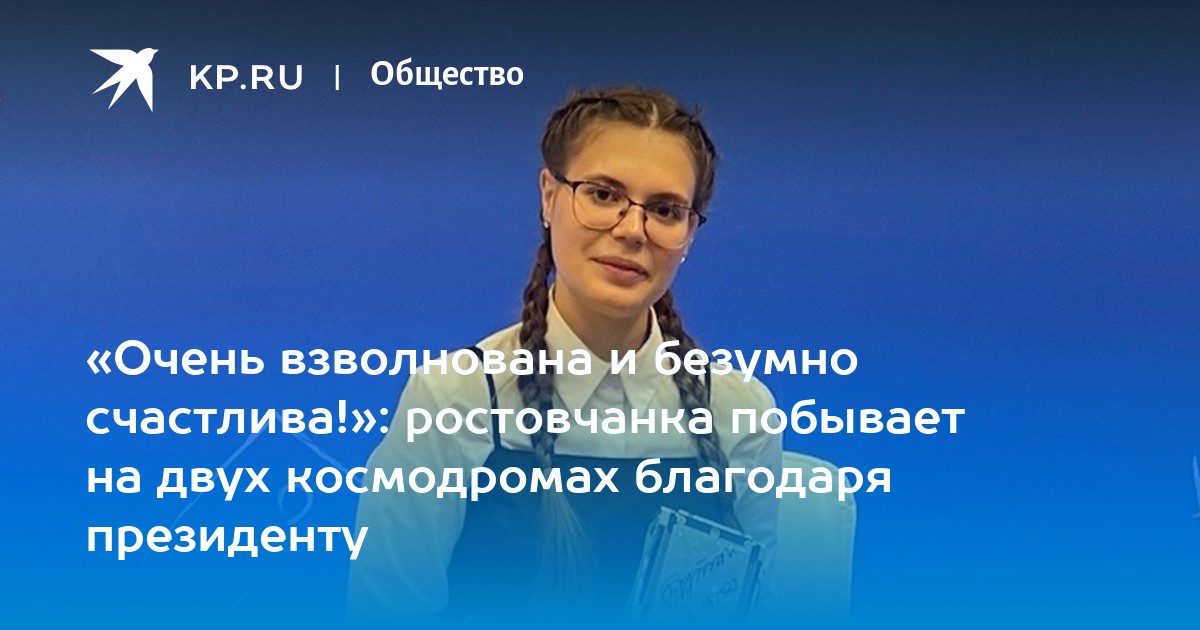 KP.RU | Общество

«Очень взволнована и безумно счастлива!»: ростовчанка побывает на двух космодромах благодаря президенту